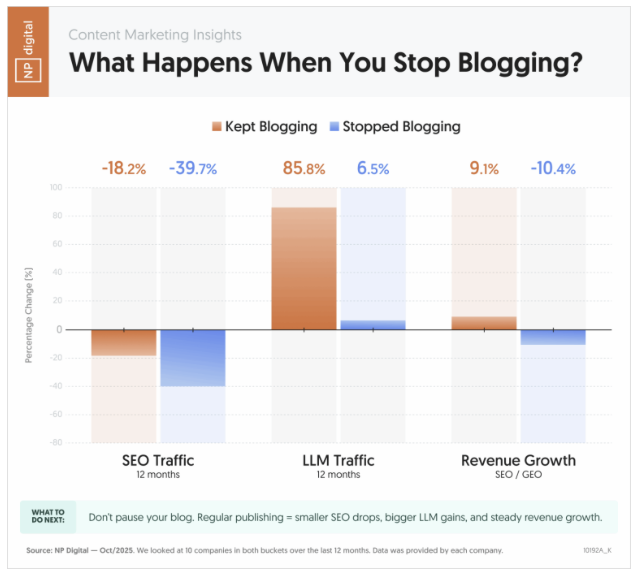 NP digital

Content Marketing Insights

What Happens When You Stop Blogging?

Kept Blogging Stopped Blogging

-18.2% -39.7% 85.8% 6.5% 9.1% -10.4%

Percentage Change (%)

100
80
60
40
20
0
-20
-40
-60
-80

SEO Traffic
12 months

LLM Traffic
12 months

Revenue Growth
SEO / GEO

WHAT TO DO NEXT: Don't pause your blog. Regular publishing = smaller SEO drops, bigger LLM gains, and steady revenue growth.

Source: NP Digital — Oct/2025. We looked at 10 companies in both buckets over the last 12 months. Data was provided by each company.

10192A_K